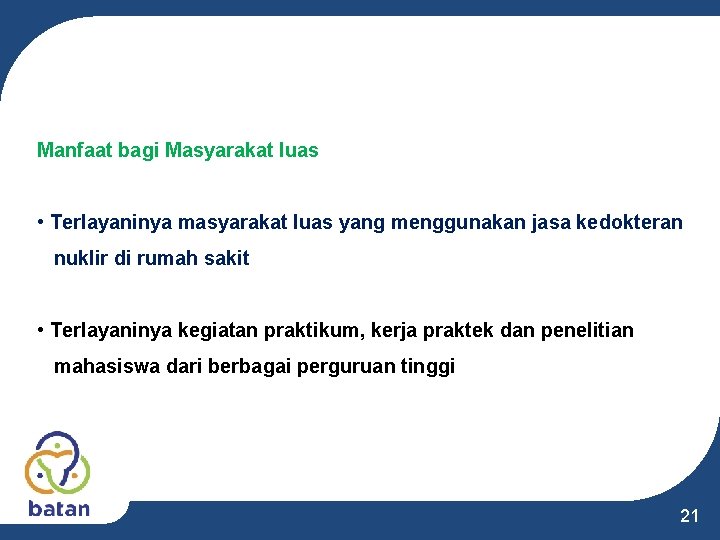 Manfaat bagi Masyarakat luas

• Terlayaninya masyarakat luas yang menggunakan jasa kedokteran nuklir di rumah sakit

• Terlayaninya kegiatan praktikum, kerja praktek dan penelitian mahasiswa dari berbagai perguruan tinggi

batan

21